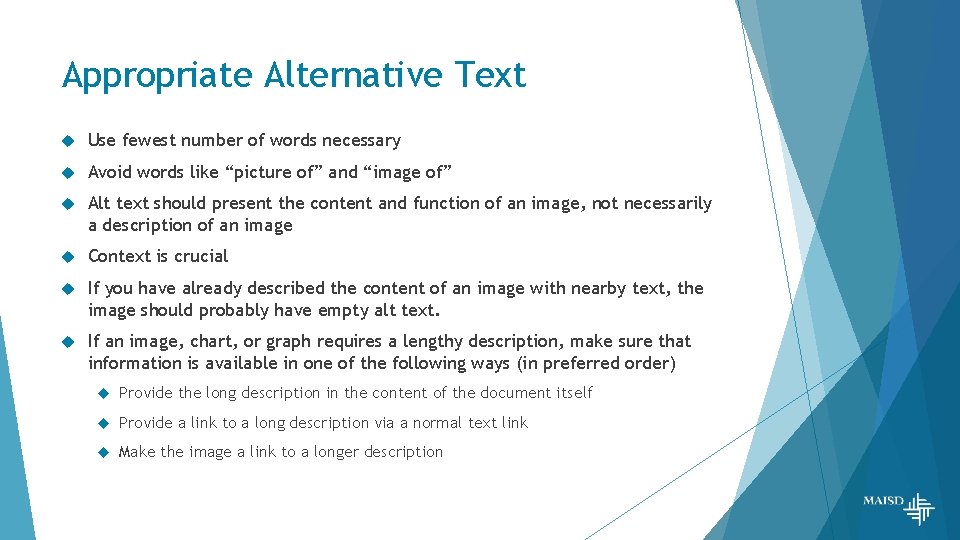 Appropriate Alternative Text

Use fewest number of words necessary

Avoid words like “picture of” and “image of”

Alt text should present the content and function of an image, not necessarily a description of an image

Context is crucial

If you have already described the content of an image with nearby text, the image should probably have empty alt text.

If an image, chart, or graph requires a lengthy description, make sure that information is available in one of the following ways (in preferred order)

Provide the long description in the content of the document itself

Provide a link to a long description via a normal text link

Make the image a link to a longer description

MAISD